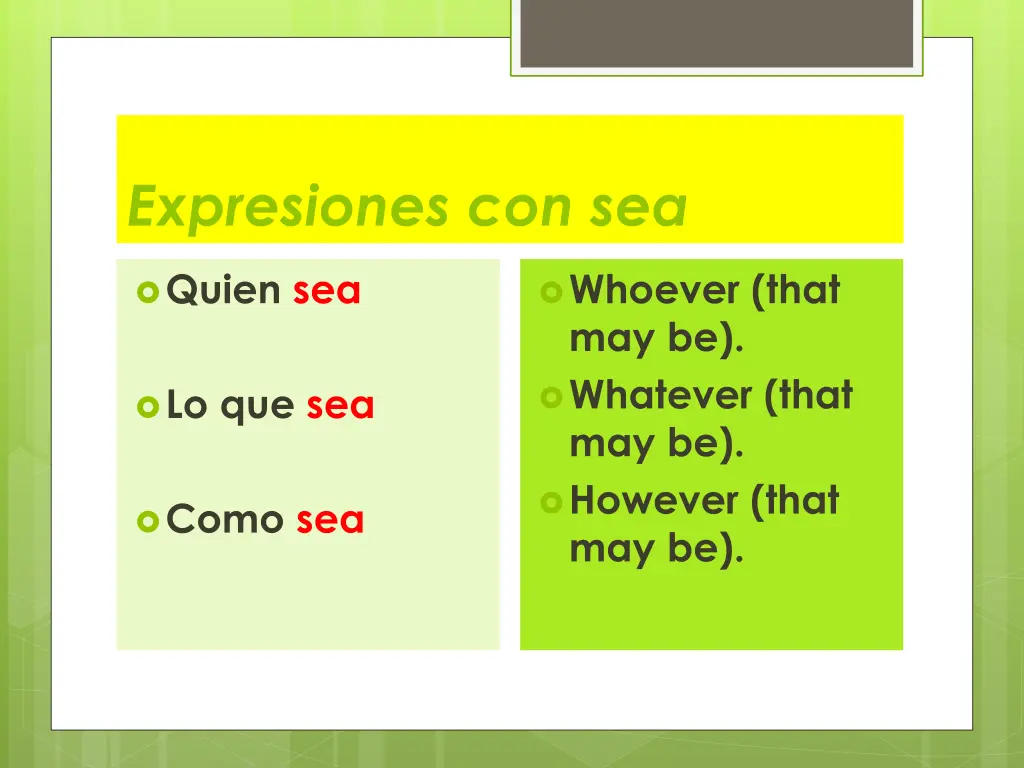 Expresiones con sea

Quien sea

Lo que sea

Como sea

Whoever (that may be).

Whatever (that may be).

However (that may be).